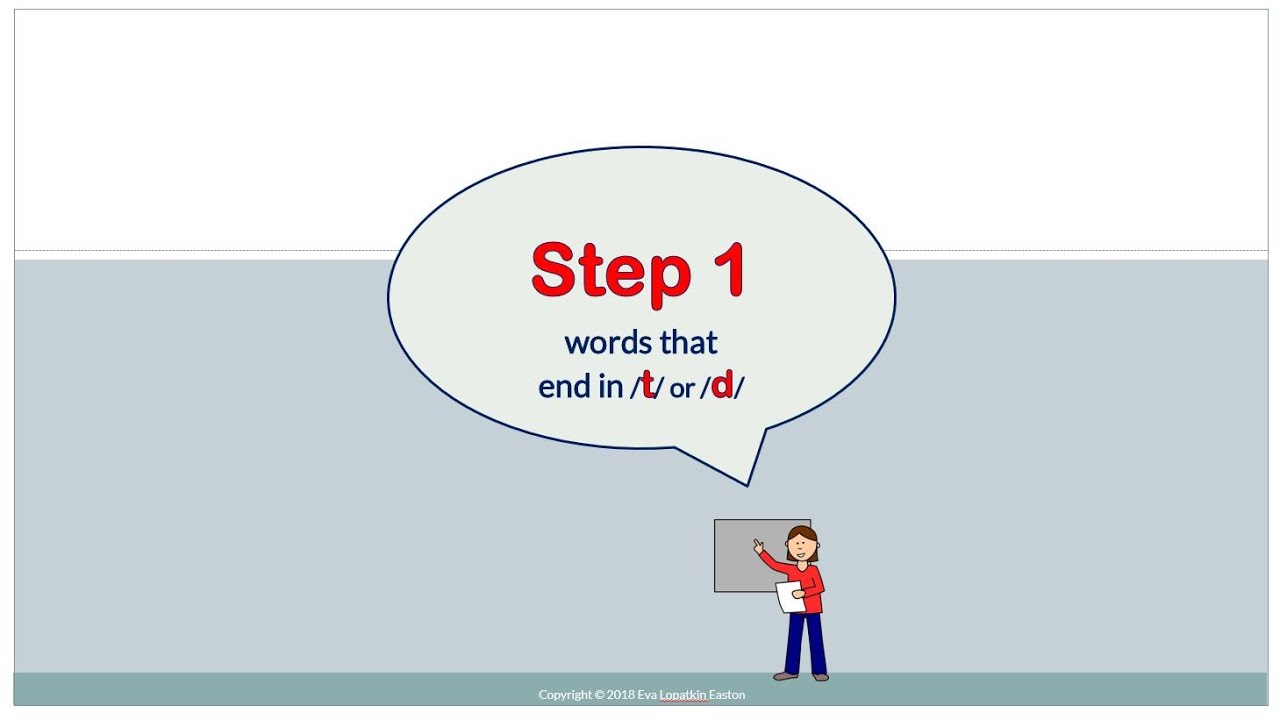 Step 1
words that end in /t/ or /d/

Copyright © 2018 Eva Lopatkin Easton